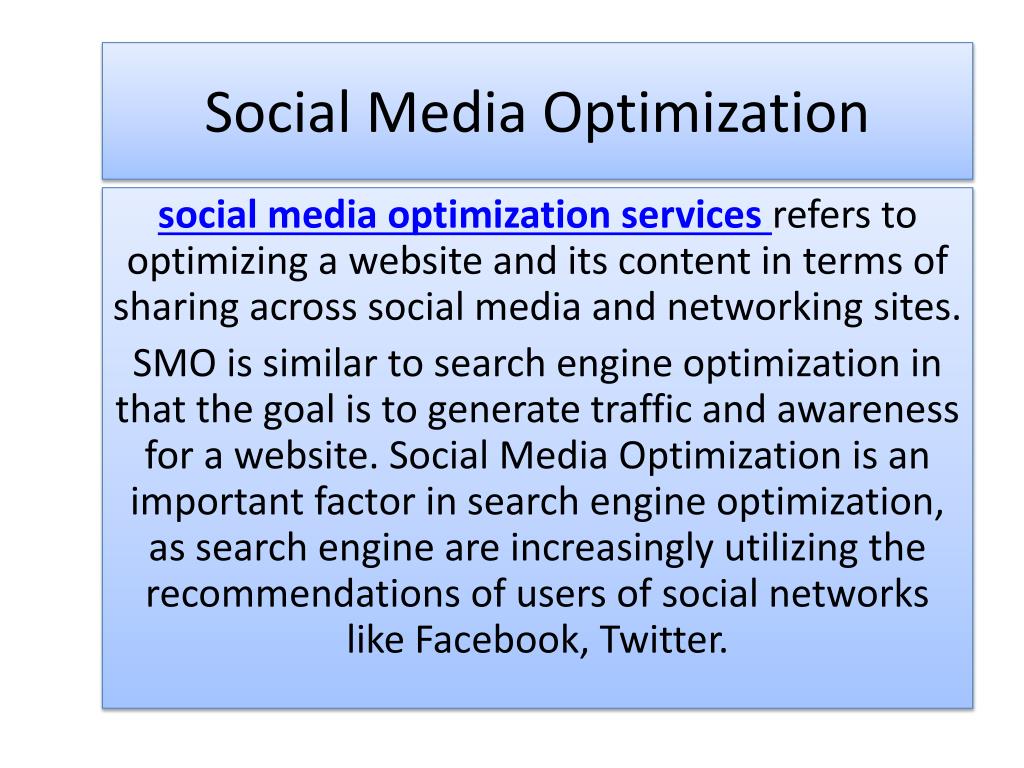 Social Media Optimization

social media optimization services refers to optimizing a website and its content in terms of sharing across social media and networking sites.

SMO is similar to search engine optimization in that the goal is to generate traffic and awareness for a website. Social Media Optimization is an important factor in search engine optimization, as search engine are increasingly utilizing the recommendations of users of social networks like Facebook, Twitter.